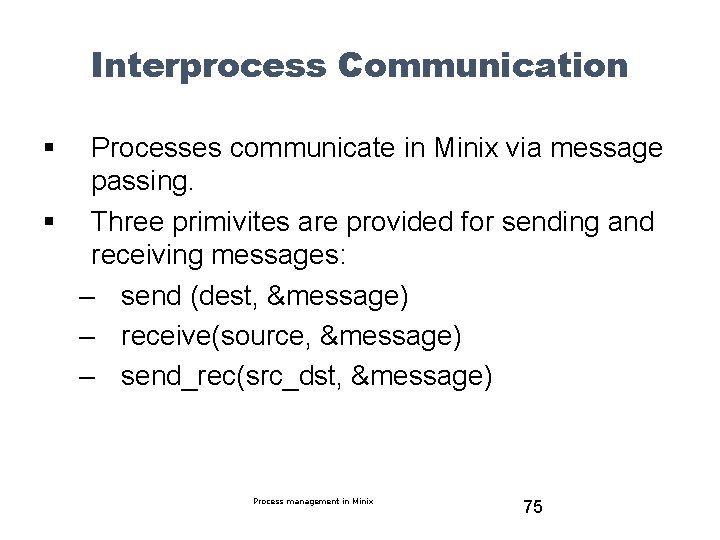 Interprocess Communication

▪ Processes communicate in Minix via message passing.

▪ Three primivites are provided for sending and receiving messages:

– send (dest, &message)

– receive(source, &message)

– send_rec(src_dst, &message)

Process management in Minix

75